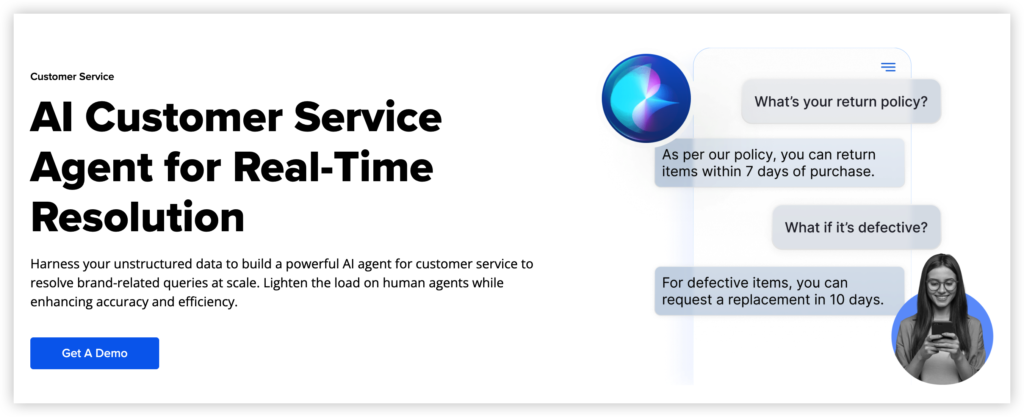 Customer Service

AI Customer Service Agent for Real-Time Resolution

Harness your unstructured data to build a powerful AI agent for customer service to resolve brand-related queries at scale. Lighten the load on human agents while enhancing accuracy and efficiency.

Get A Demo

What's your return policy?

As per our policy, you can return items within 7 days of purchase.

What if it's defective?

For defective items, you can request a replacement in 10 days.